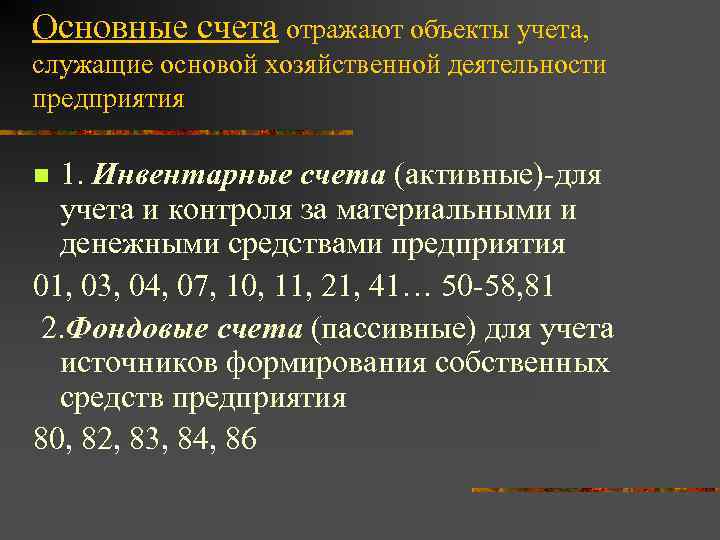 Основные счета отражают объекты учета, служащие основой хозяйственной деятельности предприятия

1. Инвентарные счета (активные)-для учета и контроля за материальными и денежными средствами предприятия

01, 03, 04, 07, 10, 11, 21, 41… 50-58,81

2.Фондовые счета (пассивные) для учета источников формирования собственных средств предприятия

80, 82, 83, 84, 86